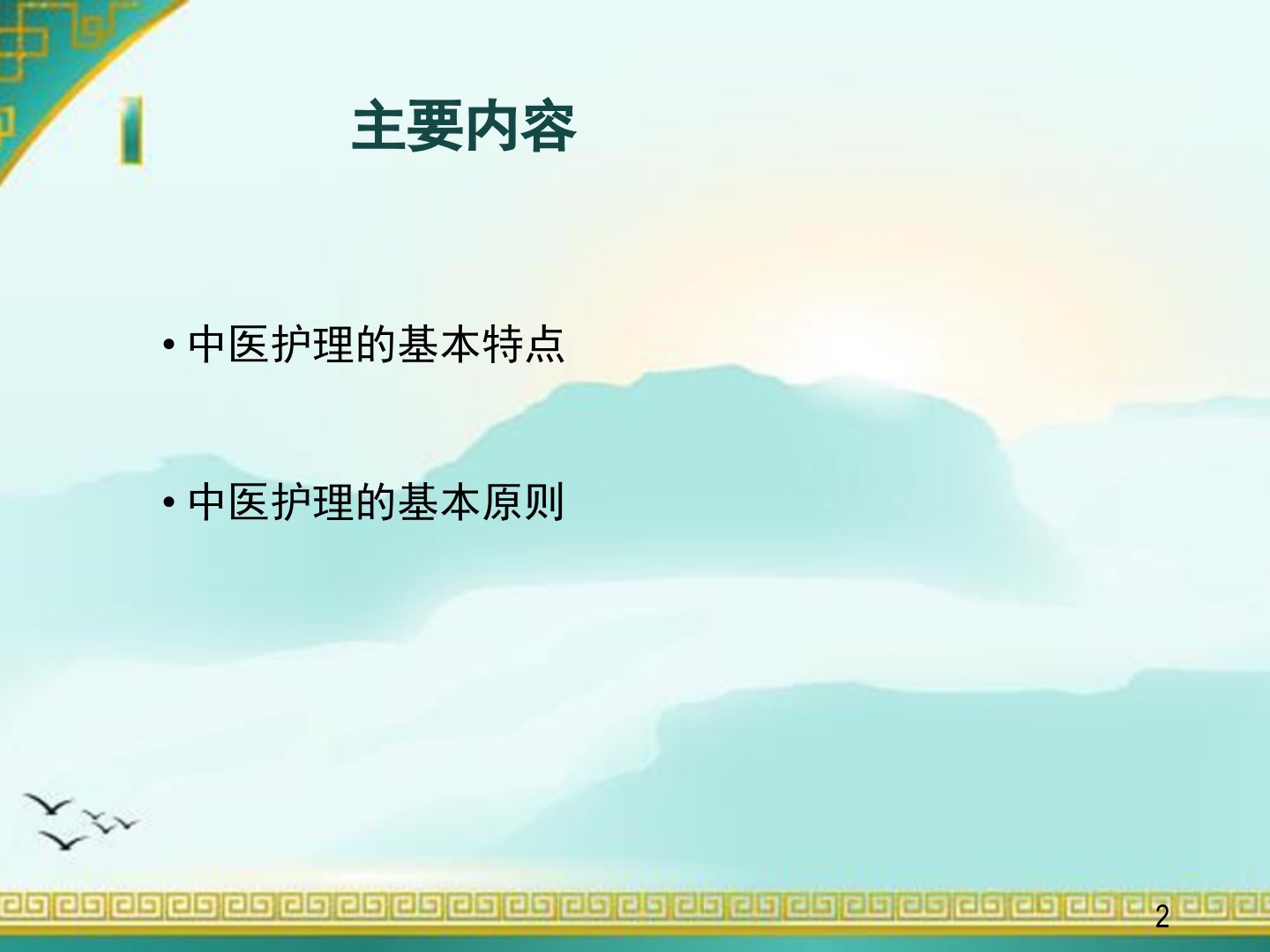 主要内容

• 中医护理的基本特点

• 中医护理的基本原则

2